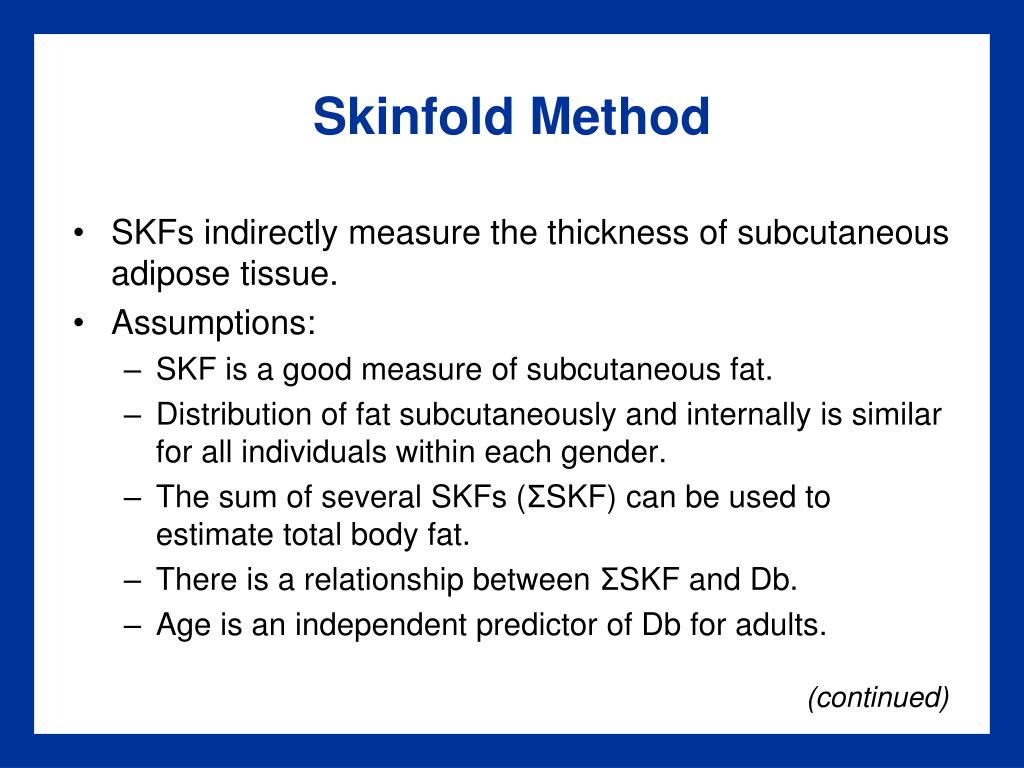 Skinfold Method

• SKFs indirectly measure the thickness of subcutaneous adipose tissue.
• Assumptions:
– SKF is a good measure of subcutaneous fat.
– Distribution of fat subcutaneously and internally is similar for all individuals within each gender.
– The sum of several SKFs (ΣSKF) can be used to estimate total body fat.
– There is a relationship between ΣSKF and Db.
– Age is an independent predictor of Db for adults.

(continued)